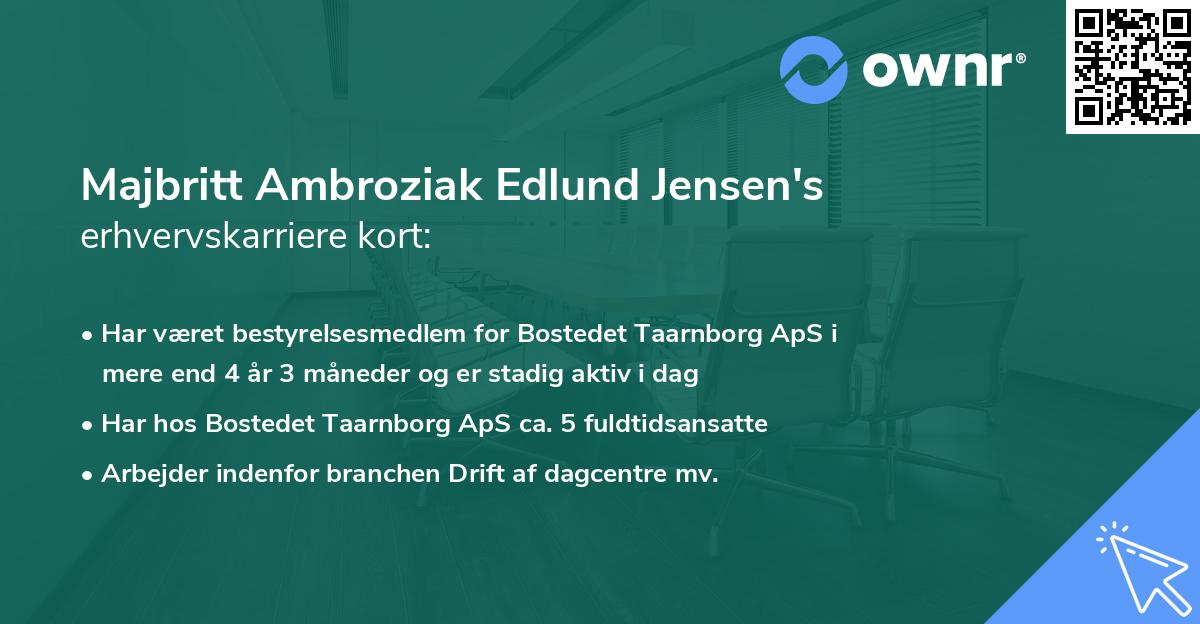 ownr®

Majbritt Ambroziak Edlund Jensen's erhvervskarriere kort:

• Har været bestyrelsesmedlem for Bostedet Taarnborg ApS i mere end 4 år 3 måneder og er stadig aktiv i dag
• Har hos Bostedet Taarnborg ApS ca. 5 fuldtidsansatte
• Arbejder indenfor branchen Drift af dagcentre mv.